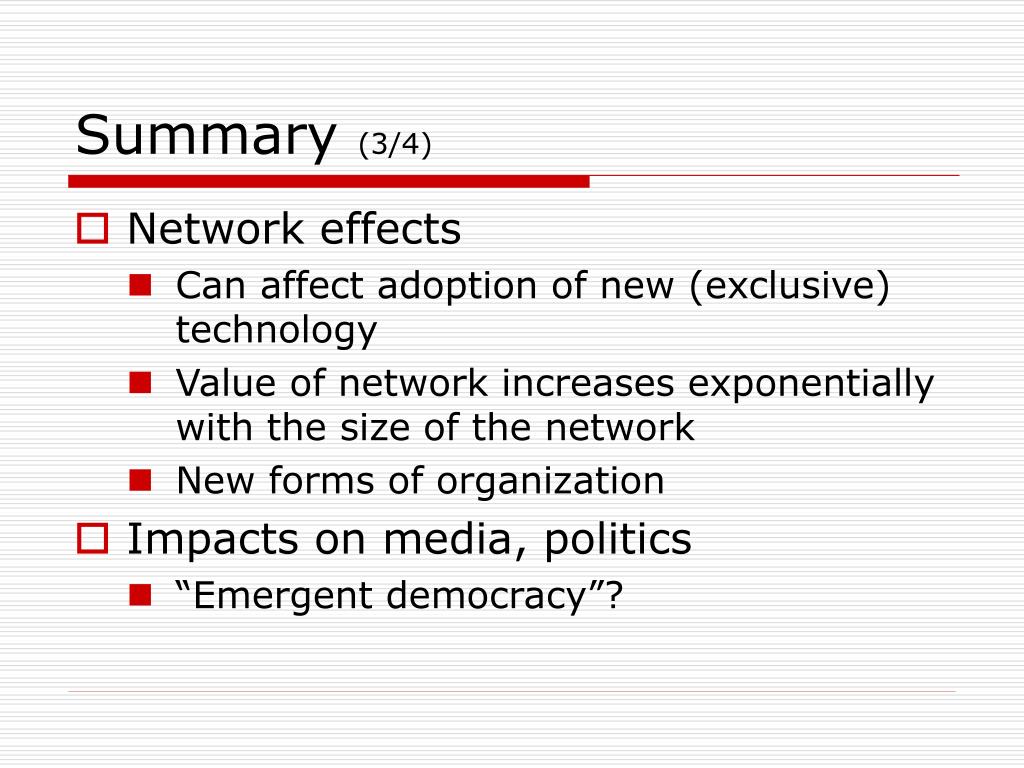 Summary (3/4)

Network effects

Can affect adoption of new (exclusive) technology

Value of network increases exponentially with the size of the network

New forms of organization

Impacts on media, politics

“Emergent democracy”?